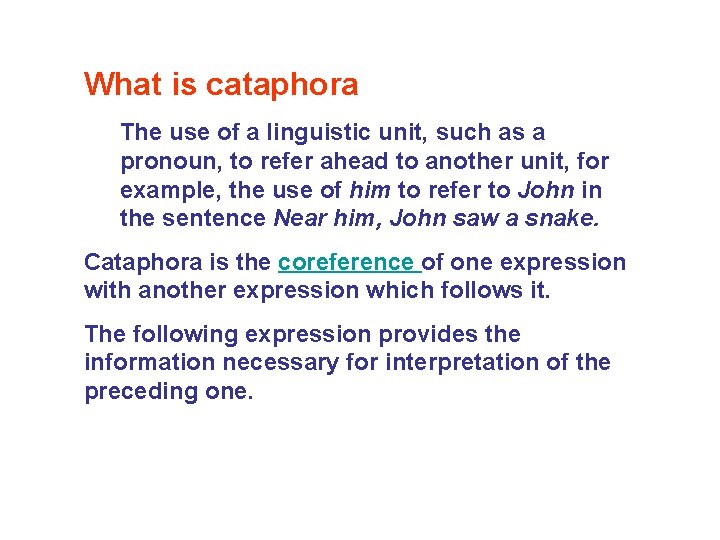 What is cataphora

The use of a linguistic unit, such as a pronoun, to refer ahead to another unit, for example, the use of him to refer to John in the sentence Near him, John saw a snake.

Cataphora is the coreference of one expression with another expression which follows it.

The following expression provides the information necessary for interpretation of the preceding one.